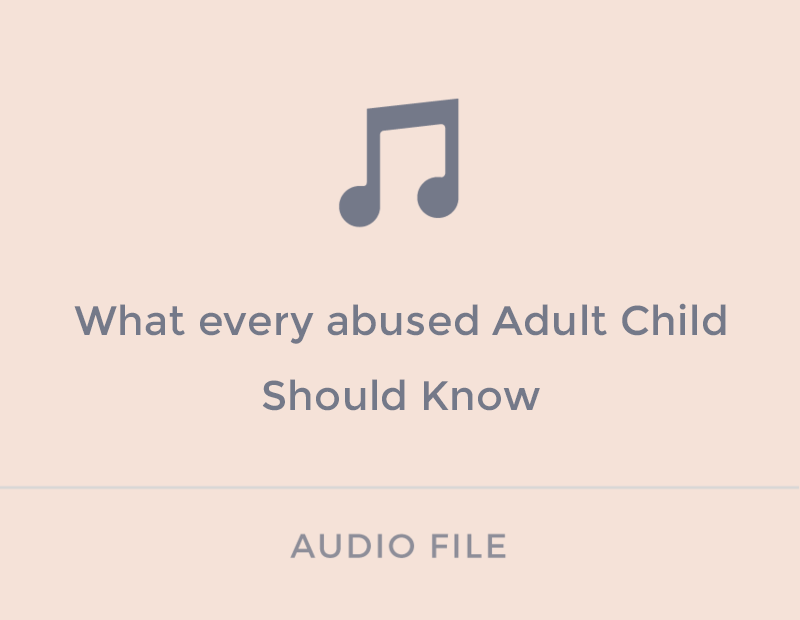 What every abused Adult Child Should Know

AUDIO FILE